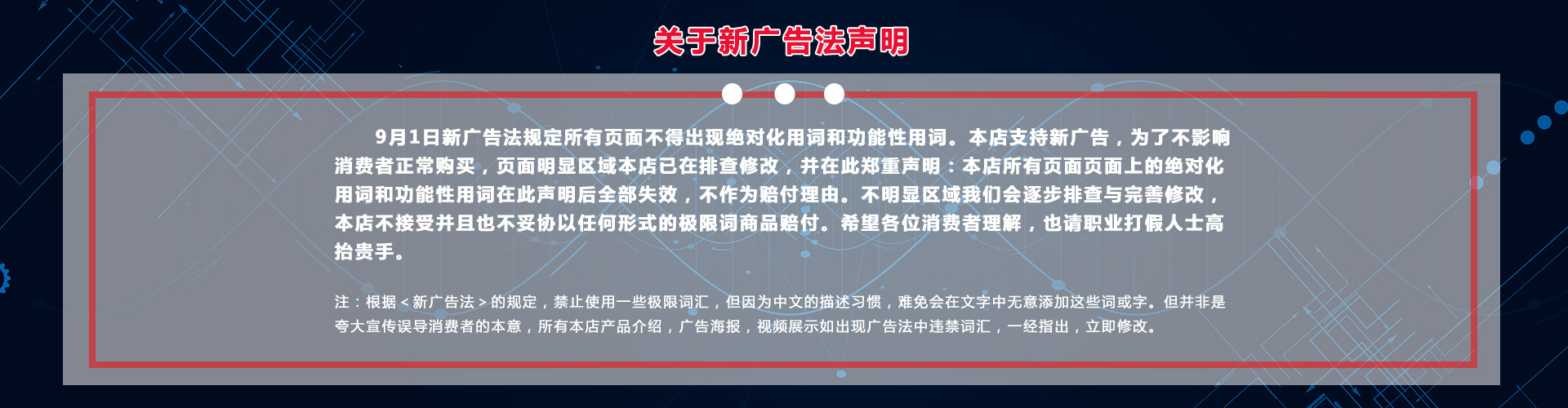 关于新广告法声明

9月1日新广告法规定所有页面不得出现绝对化用词和功能性用词。本店支持新广告，为了不影响消费者正常购买，页面明显区域本店已在排查修改，并在此郑重声明：本店所有页面页面上的绝对化用词和功能性用词在此声明后全部失效，不作为赔付理由。不明显区域我们会逐步排查与完善修改，本店不接受并且也不妥协以任何形式的极限词商品赔付。希望各位消费者理解，也请职业打假人士高抬贵手。

注：根据<新广告法>的规定，禁止使用一些极限词汇，但因为中文的描述习惯，难免会在文字中无意添加这些词或字。但并非是夸大宣传误导消费者的本意，所有本店产品介绍，广告海报，视频展示如出现广告法中违禁词汇，一经指出，立即修改。